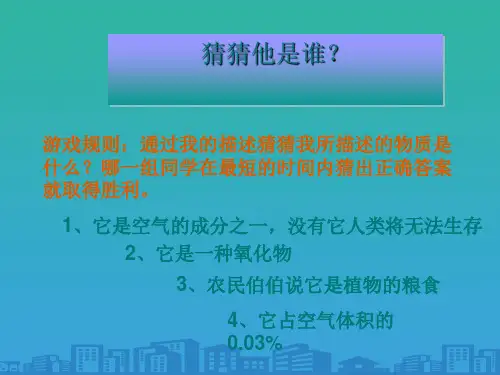 猜猜他是谁？

游戏规则：通过我的描述猜猜我所描述的物质是什么？哪一组同学在最短的时间内猜出正确答案就取得胜利。

1、它是空气的成分之一，没有它人类将无法生存

2、它是一种氧化物

3、农民伯伯说它是植物的粮食

4、它占空气体积的0.03%